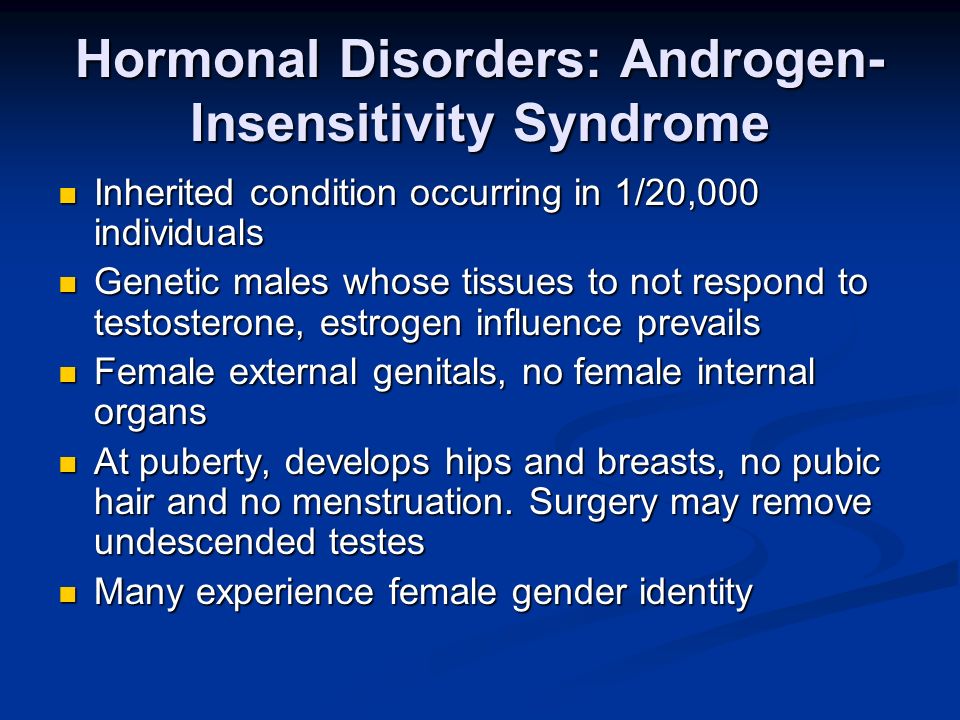 Hormonal Disorders: Androgen-Insensitivity Syndrome

- Inherited condition occurring in 1/20,000 individuals
- Genetic males whose tissues to not respond to testosterone, estrogen influence prevails
- Female external genitals, no female internal organs
- At puberty, develops hips and breasts, no pubic hair and no menstruation. Surgery may remove undescended testes
- Many experience female gender identity